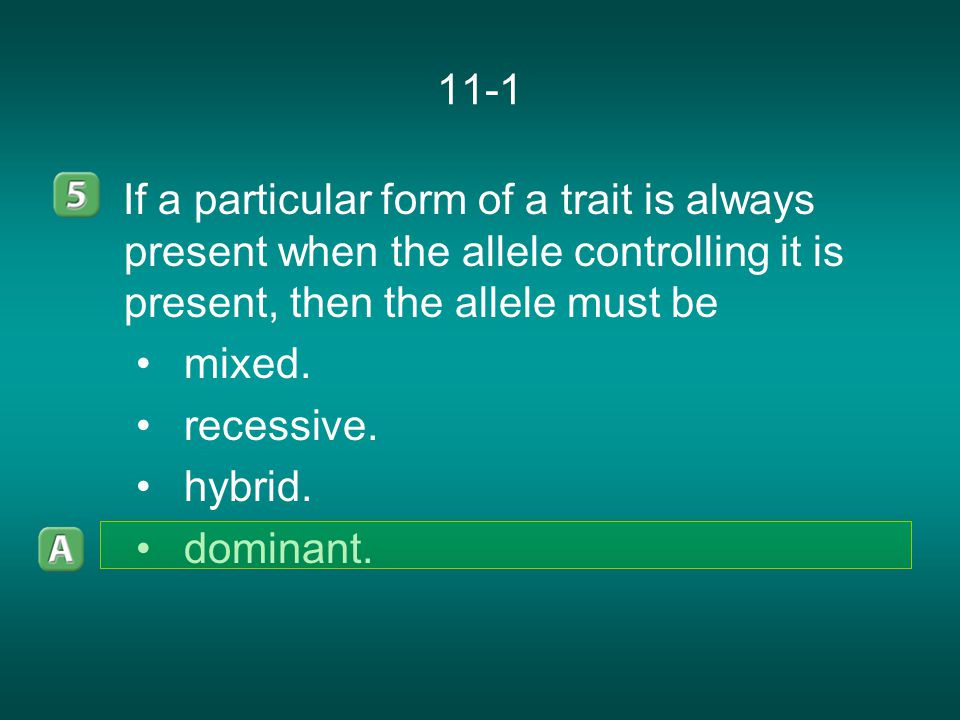 11-1

5 If a particular form of a trait is always present when the allele controlling it is present, then the allele must be

• mixed.
• recessive.
• hybrid.
A • dominant.